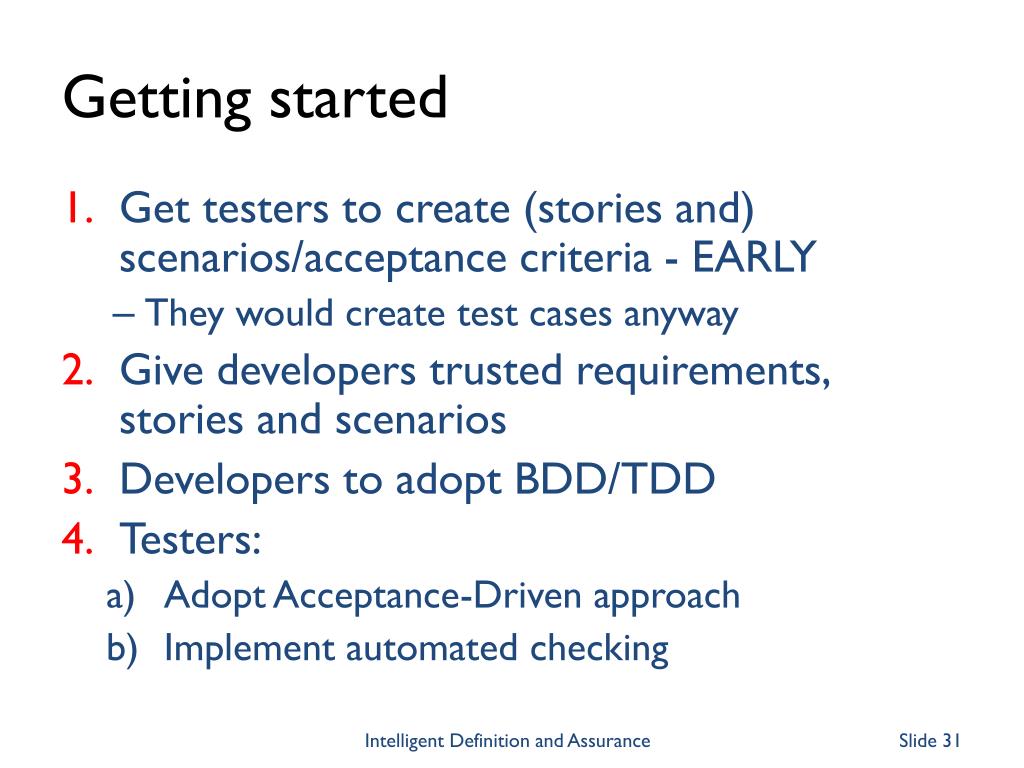 Getting started

1. Get testers to create (stories and) scenarios/acceptance criteria - EARLY
– They would create test cases anyway
2. Give developers trusted requirements, stories and scenarios
3. Developers to adopt BDD/TDD
4. Testers:
a) Adopt Acceptance-Driven approach
b) Implement automated checking

Intelligent Definition and Assurance

Slide 31